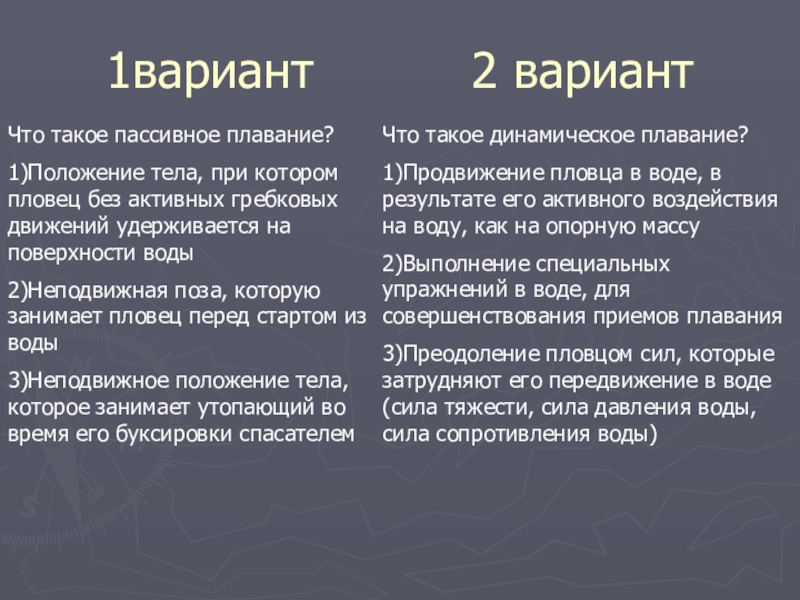 1вариант

Что такое пассивное плавание?

1)Положение тела, при котором пловец без активных гребковых движений удерживается на поверхности воды

2)Неподвижная поза, которую занимает пловец перед стартом из воды

3)Неподвижное положение тела, которое занимает утопающий во время его буксировки спасателем

2 вариант

Что такое динамическое плавание?

1)Продвижение пловца в воде, в результате его активного воздействия на воду, как на опорную массу

2)Выполнение специальных упражнений в воде, для совершенствования приемов плавания

3)Преодоление пловцом сил, которые затрудняют его передвижение в воде (сила тяжести, сила давления воды, сила сопротивления воды)